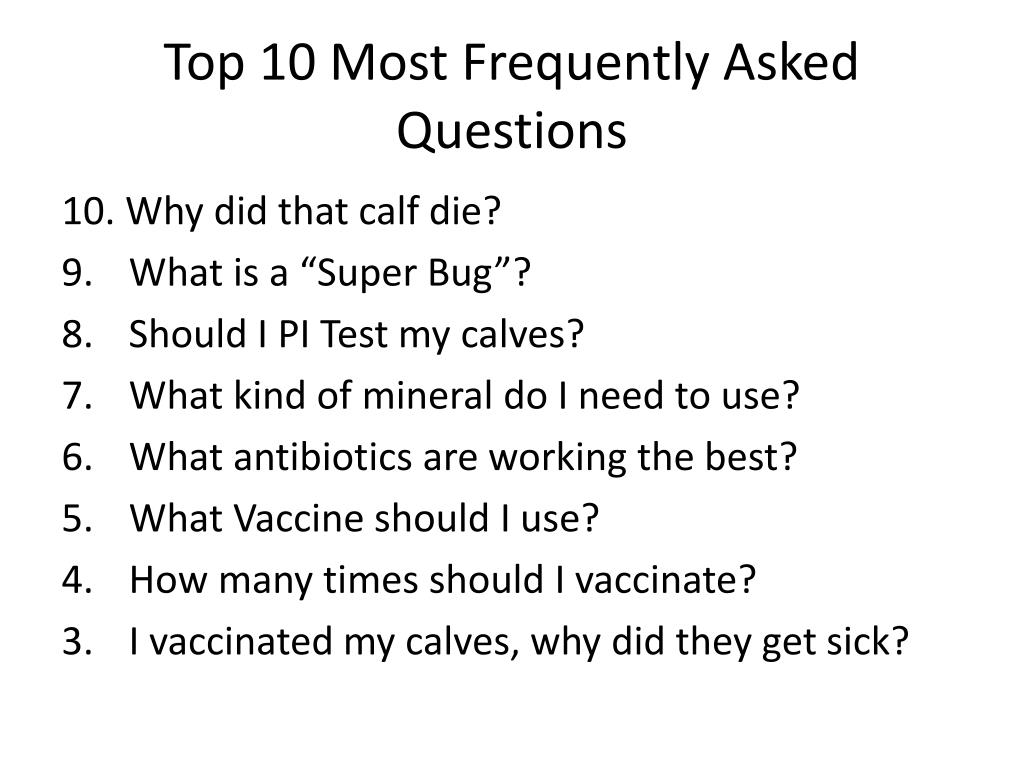 Top 10 Most Frequently Asked Questions

10. Why did that calf die?
9. What is a “Super Bug”?
8. Should I PI Test my calves?
7. What kind of mineral do I need to use?
6. What antibiotics are working the best?
5. What Vaccine should I use?
4. How many times should I vaccinate?
3. I vaccinated my calves, why did they get sick?